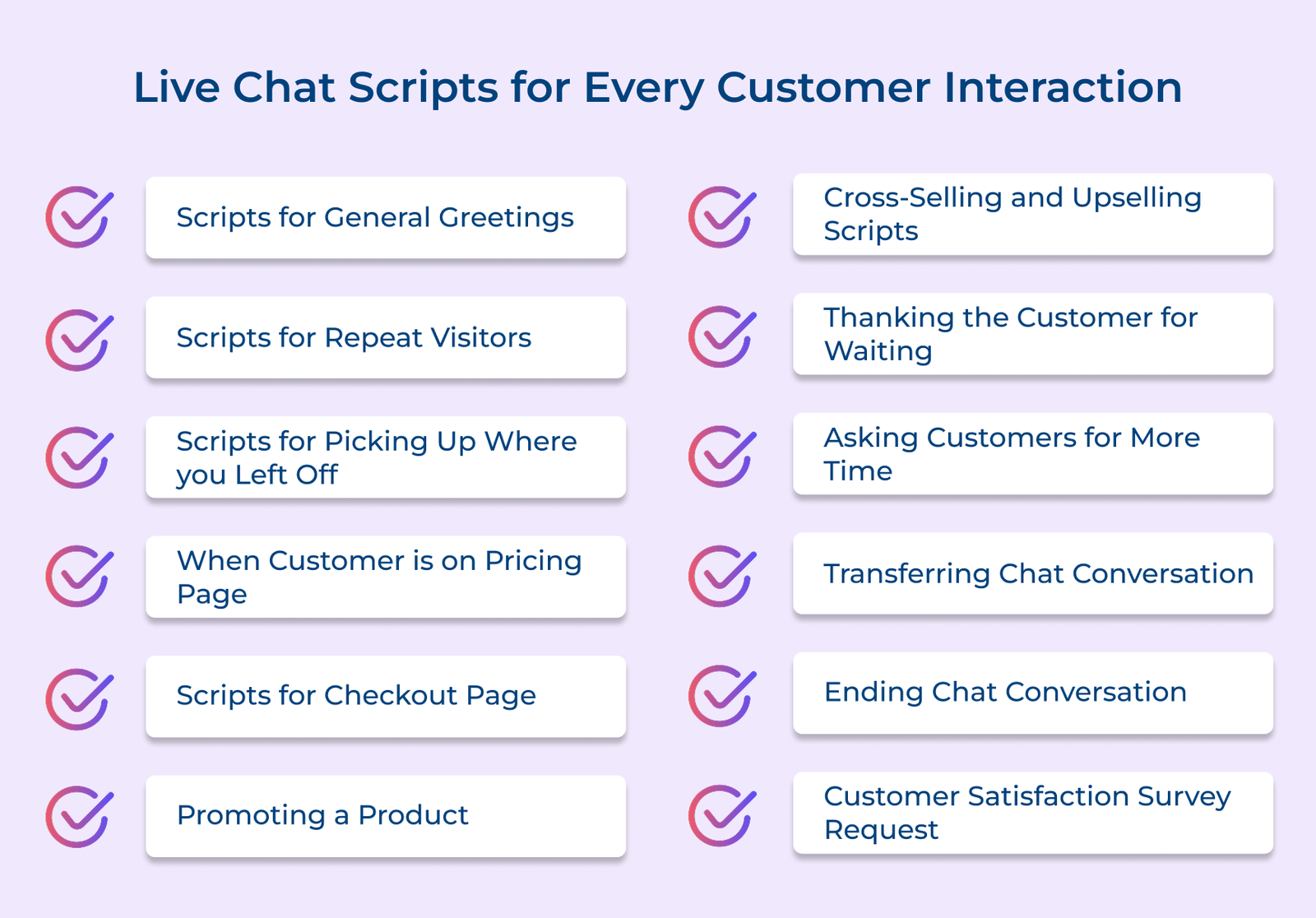 Live Chat Scripts for Every Customer Interaction

Scripts for General Greetings

Scripts for Repeat Visitors

Scripts for Picking Up Where you Left Off

When Customer is on Pricing Page

Scripts for Checkout Page

Promoting a Product

Cross-Selling and Upselling Scripts

Thanking the Customer for Waiting

Asking Customers for More Time

Transferring Chat Conversation

Ending Chat Conversation

Customer Satisfaction Survey Request